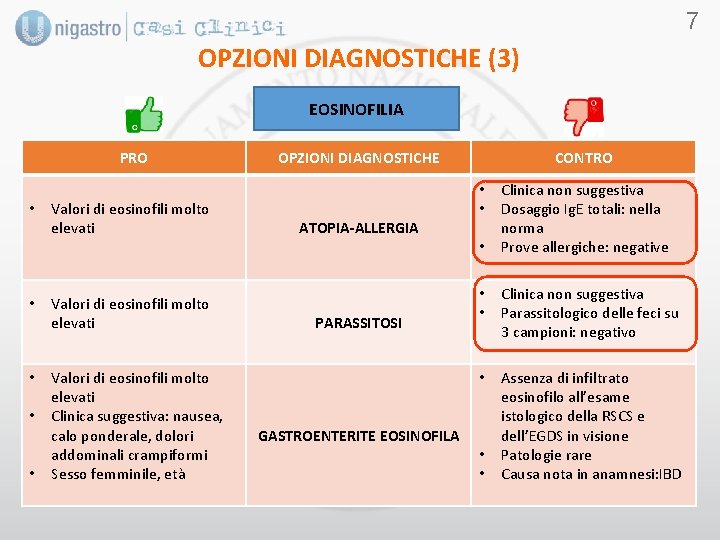 Unigastro Casi Clinici

7

OPZIONI DIAGNOSTICHE (3)

EOSINOFILIA

| PRO | OPZIONI DIAGNOSTICHE | CONTRO |
|---|---|---|
| • Valori di eosinofili molto elevati | ATOPIA-ALLERGIA | • Clinica non suggestiva • Dosaggio IgE totali: nella norma • Prove allergiche: negative |
| • Valori di eosinofili molto elevati | PARASSITOSI | • Clinica non suggestiva • Parassitologico delle feci su 3 campioni: negativo |
| • Valori di eosinofili molto elevati • Clinica suggestiva: nausea, calo ponderale, dolori addominali crampiformi • Sesso femminile, età | GASTROENTERITE EOSINOFILA | • Assenza di infiltrato eosinofilo all'esame istologico della RSCS e dell'EGDS in visione • Patologie rare • Causa nota in anamnesi:IBD |